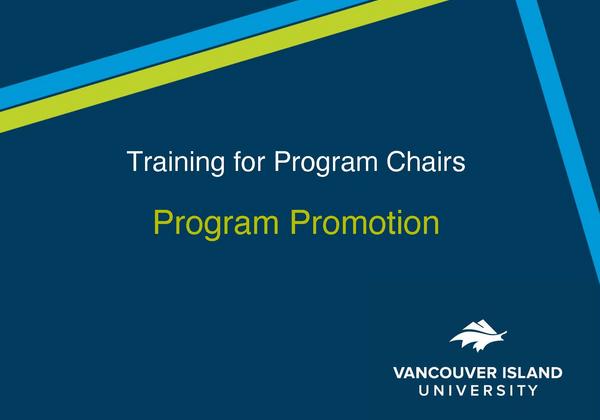 Training for Program Chairs

Program Promotion

VANCOUVER ISLAND
UNIVERSITY